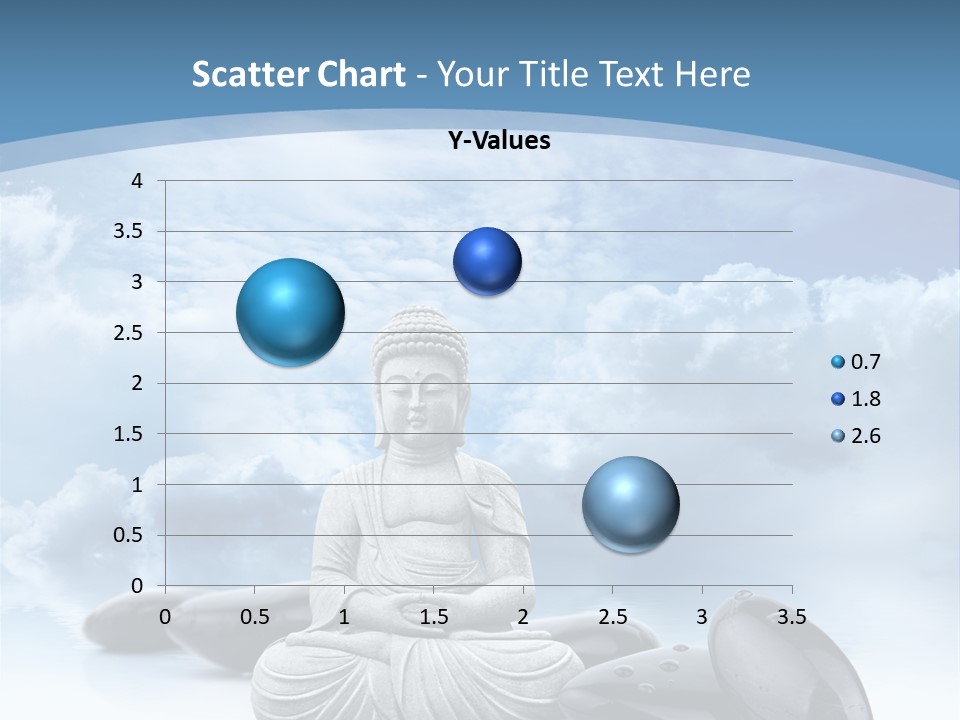 Scatter Chart - Your Title Text Here

Y-Values

4
3.5
3
2.5
2
1.5
1
0.5
0

0 0.5 1 1.5 2 2.5 3 3.5

0.7
1.8
2.6